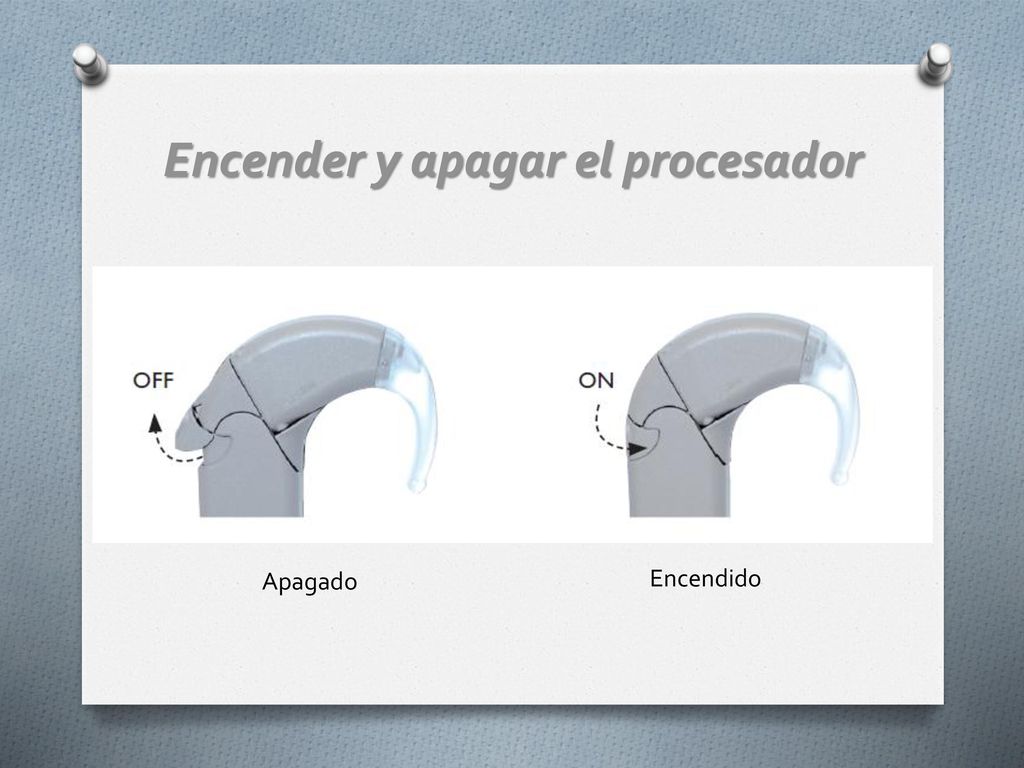 Encender y apagar el procesador

OFF

ON

Apagado

Encendido